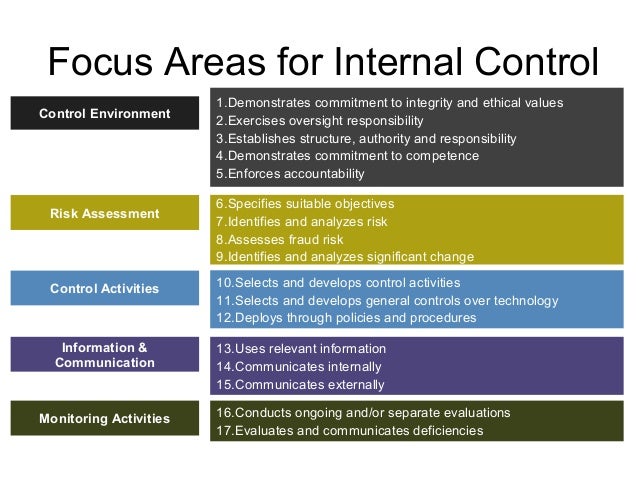 Focus Areas for Internal Control

Control Environment

1.Demonstrates commitment to integrity and ethical values
2.Exercises oversight responsibility
3.Establishes structure, authority and responsibility
4.Demonstrates commitment to competence
5.Enforces accountability

Risk Assessment

6.Specifies suitable objectives
7.Identifies and analyzes risk
8.Assesses fraud risk
9.Identifies and analyzes significant change

Control Activities

10.Selects and develops control activities
11.Selects and develops general controls over technology
12.Deploys through policies and procedures

Information & Communication

13.Uses relevant information
14.Communicates internally
15.Communicates externally

Monitoring Activities

16.Conducts ongoing and/or separate evaluations
17.Evaluates and communicates deficiencies